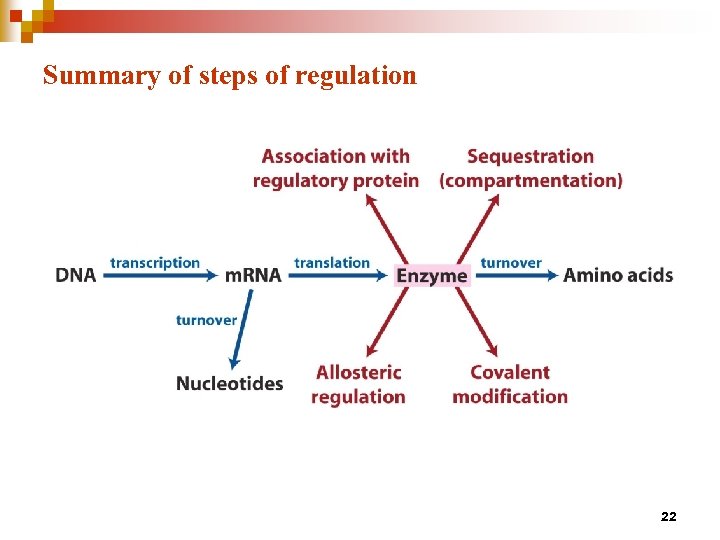 Summary of steps of regulation

Association with regulatory protein

Sequestration (compartmentation)

DNA transcription mRNA translation Enzyme turnover Amino acids

turnover

Nucleotides

Allosteric regulation

Covalent modification

22